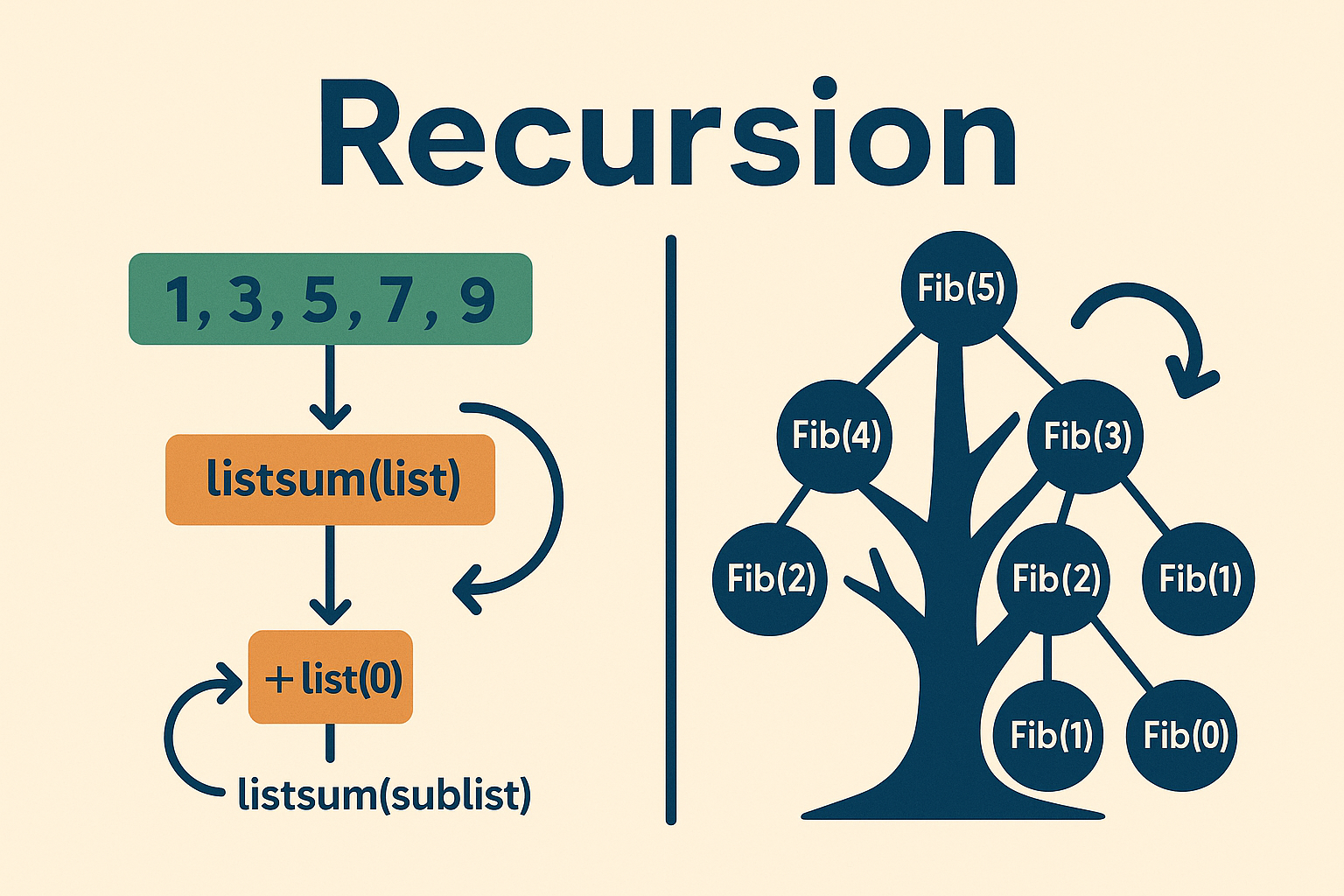 Recursion

1, 3, 5, 7, 9

listsum(list)

+ list(0)

listsum(sublist)

Fib(5)

Fib(4)

Fib(3)

Fib(2)

Fib(2)

Fib(1)

Fib(1)

Fib(0)